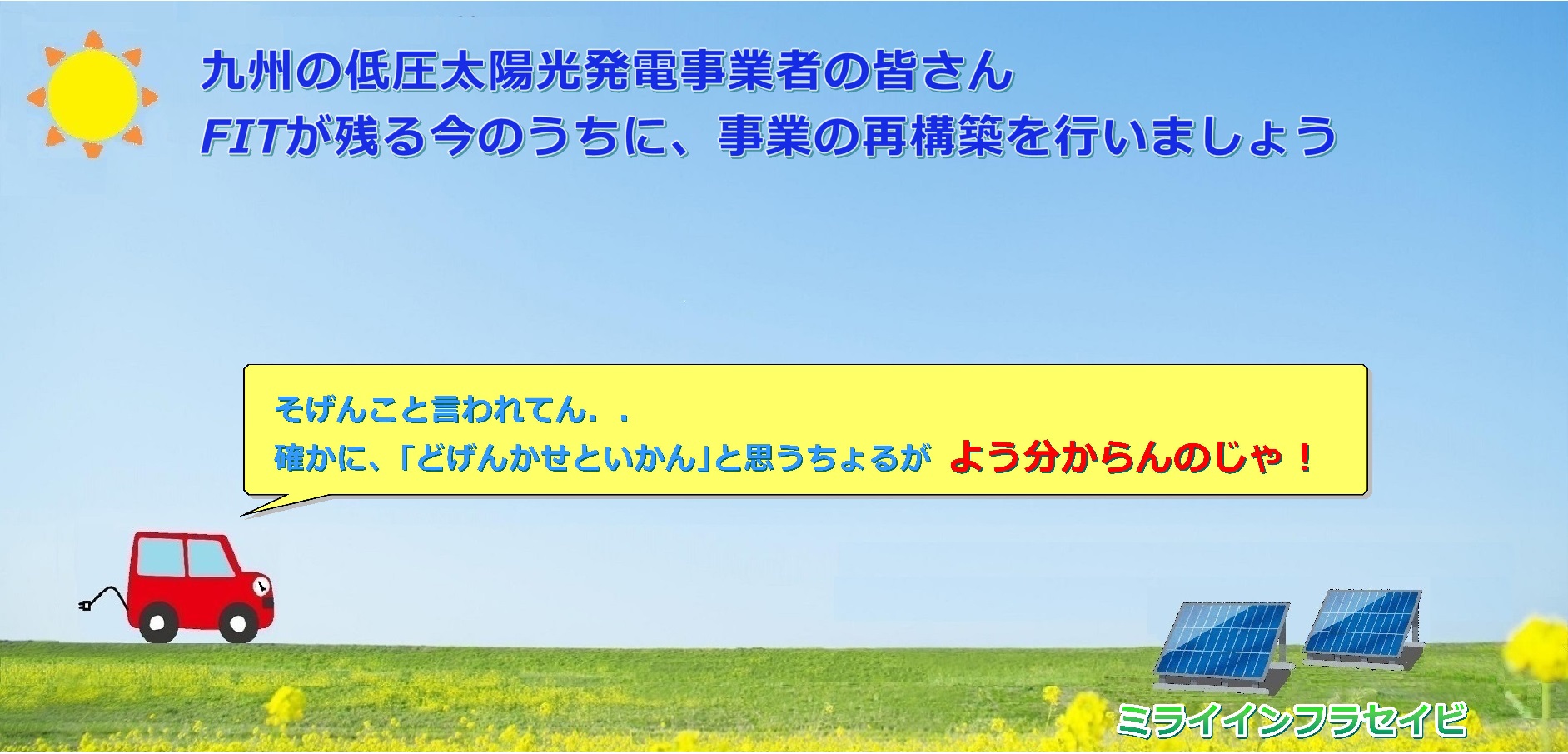 九州の低圧太陽光発電事業者の皆さん
FITが残る今のうちに、事業の再構築を行いましょう

そげんこと言われてん．．
確かに、「どげんかせといかん」と思うちょるが よう分からんのじゃ！

ミライインフラセイビ